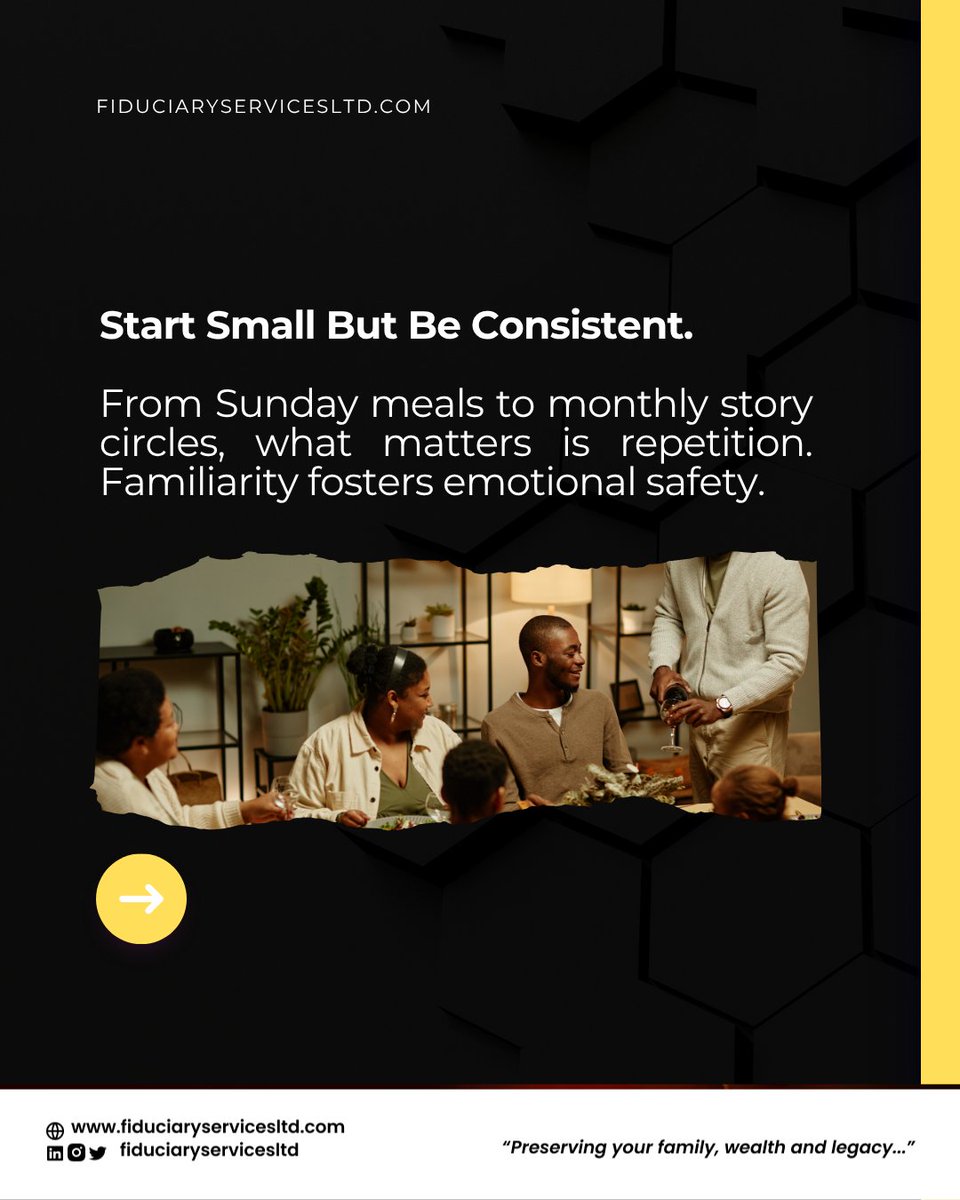 FIDUCIARYSERVICESLTD.COM

Start Small But Be Consistent.

From Sunday meals to monthly story circles, what matters is repetition. Familiarity fosters emotional safety.

www.fiduciaryservicesltd.com
fiduciaryservicesltd

"Preserving your family, wealth and legacy..."